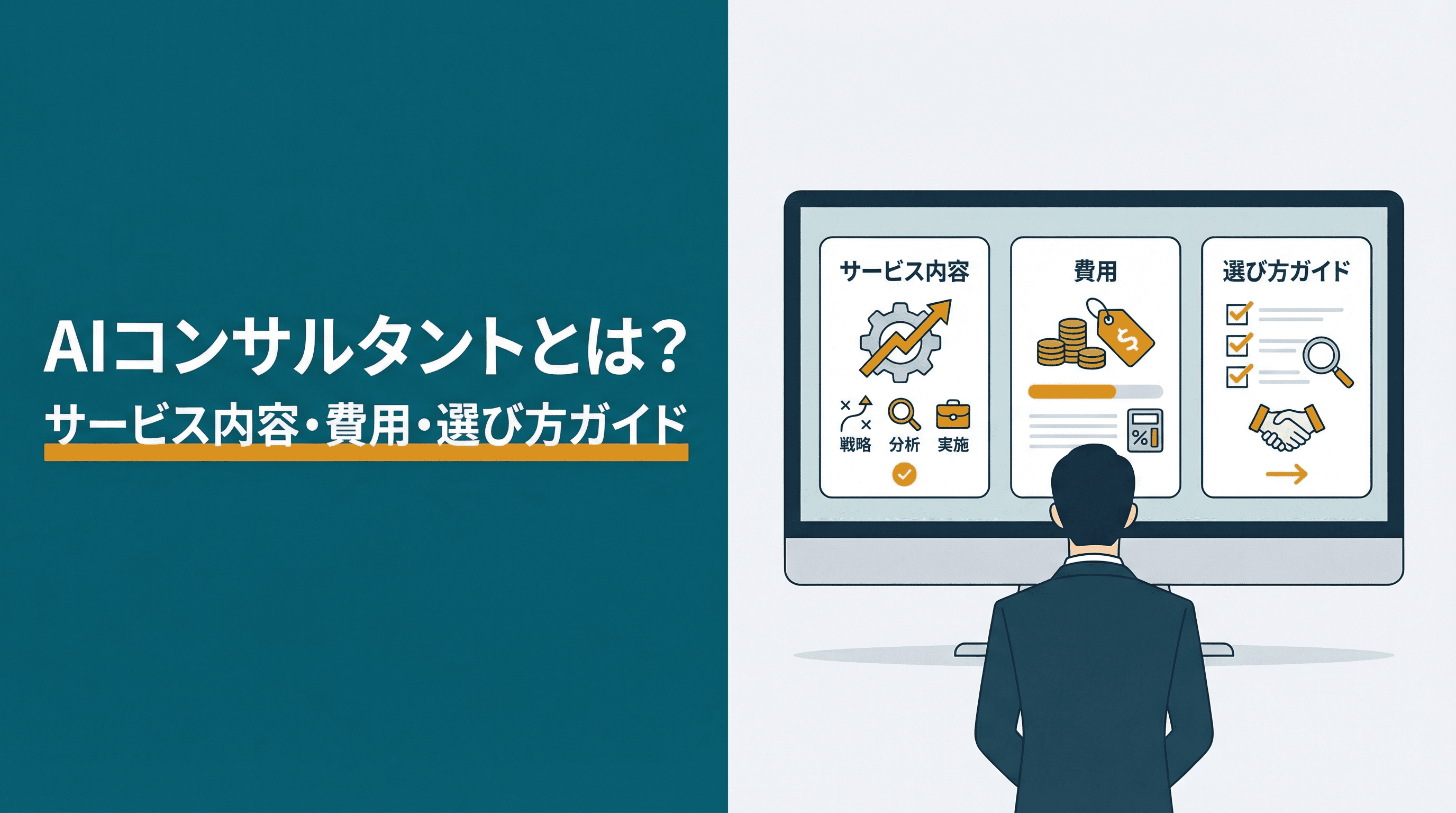 AIコンサルタントとは?
サービス内容・費用・選び方ガイド

サービス内容

戦略 分析 実施

費用

$

%

選び方ガイド